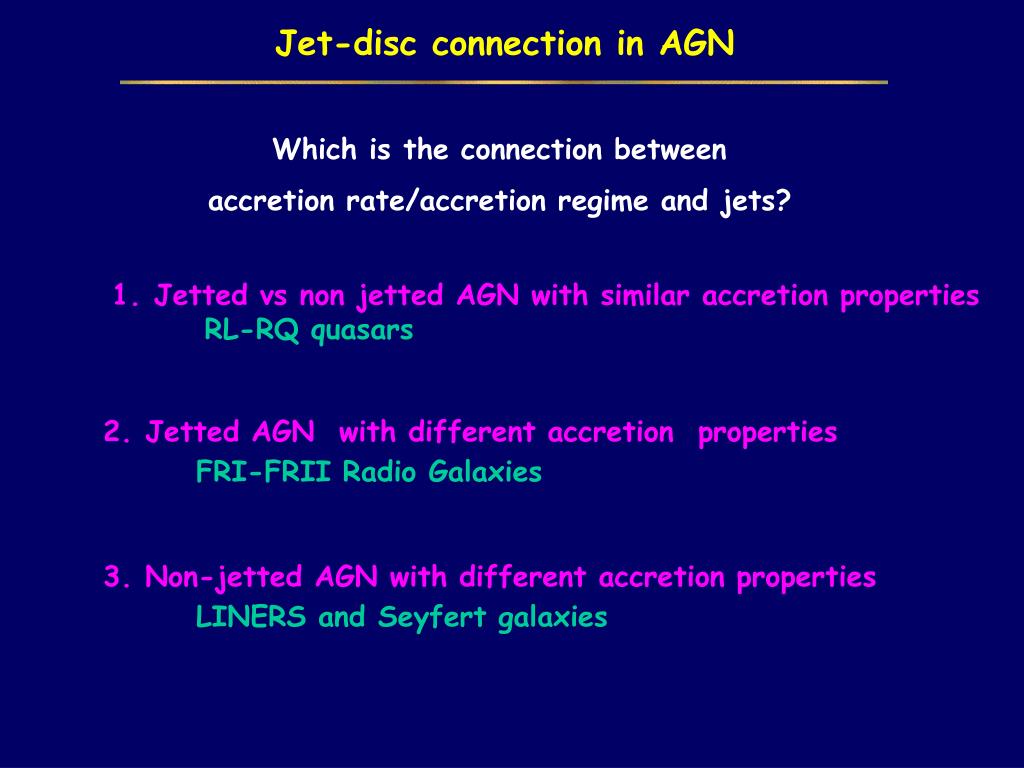 Jet-disc connection in AGN

Which is the connection between
accretion rate/accretion regime and jets?

1. Jetted vs non jetted AGN with similar accretion properties
RL-RQ quasars

2. Jetted AGN with different accretion properties
FRI-FRII Radio Galaxies

3. Non-jetted AGN with different accretion properties
LINERS and Seyfert galaxies